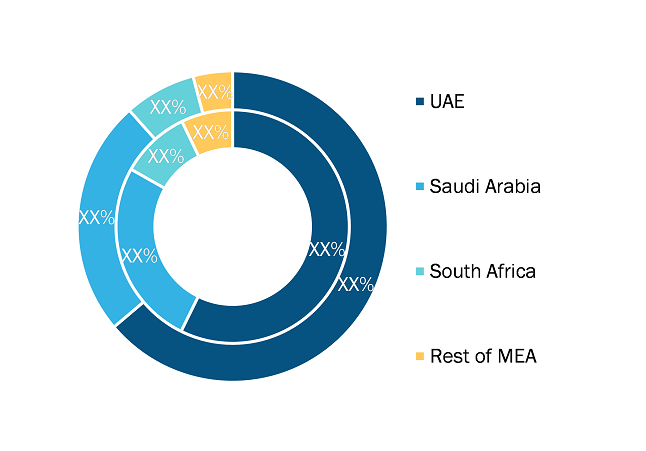 XX%
XX%
XX%
XX%
XX%
XX%
XX%
XX%

UAE
Saudi Arabia
South Africa
Rest of MEA